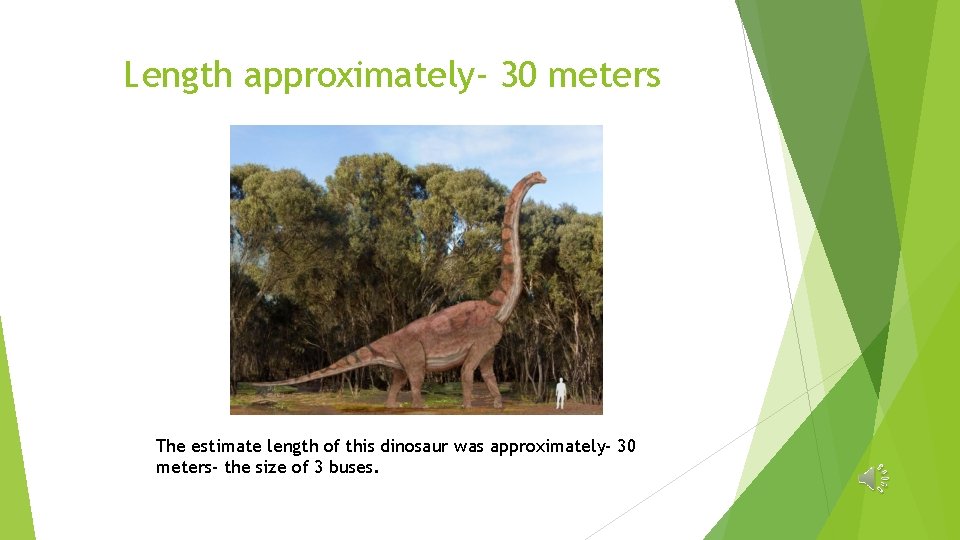 Length approximately- 30 meters

The estimate length of this dinosaur was approximately- 30 meters- the size of 3 buses.